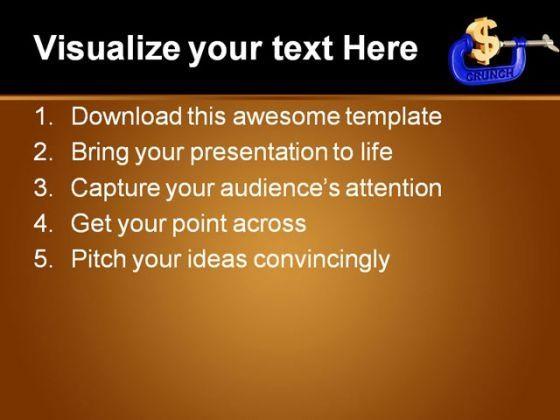 Visualize your text Here

$

CRUNCH

1. Download this awesome template
2. Bring your presentation to life
3. Capture your audience's attention
4. Get your point across
5. Pitch your ideas convincingly